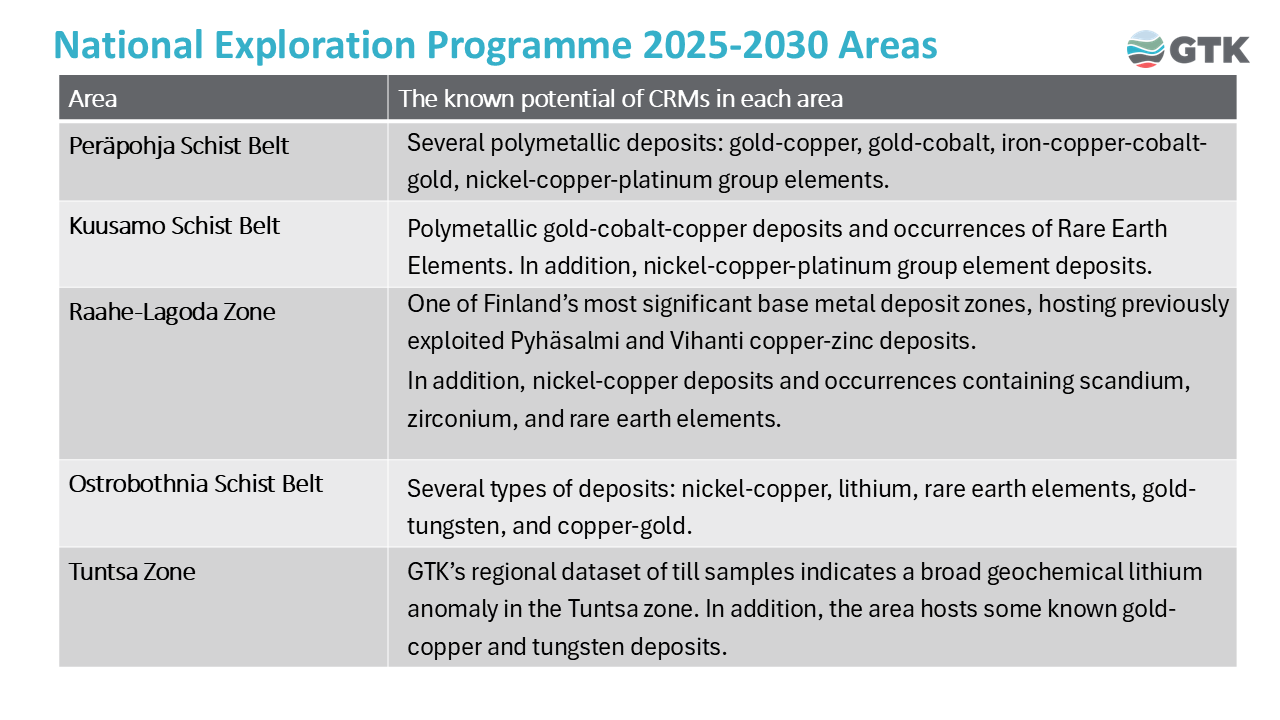 National Exploration Programme 2025-2030 Areas

GTK

| Area | The known potential of CRMs in each area |
|---|---|
| Peräpohja Schist Belt | Several polymetallic deposits: gold-copper, gold-cobalt, iron-copper-cobalt-gold, nickel-copper-platinum group elements. |
| Kuusamo Schist Belt | Polymetallic gold-cobalt-copper deposits and occurrences of Rare Earth Elements. In addition, nickel-copper-platinum group element deposits. |
| Raahe-Lagoda Zone | One of Finland's most significant base metal deposit zones, hosting previously exploited Pyhäsalmi and Vihanti copper-zinc deposits. In addition, nickel-copper deposits and occurrences containing scandium, zirconium, and rare earth elements. |
| Ostrobothnia Schist Belt | Several types of deposits: nickel-copper, lithium, rare earth elements, gold-tungsten, and copper-gold. |
| Tuntsa Zone | GTK's regional dataset of till samples indicates a broad geochemical lithium anomaly in the Tuntsa zone. In addition, the area hosts some known gold-copper and tungsten deposits. |